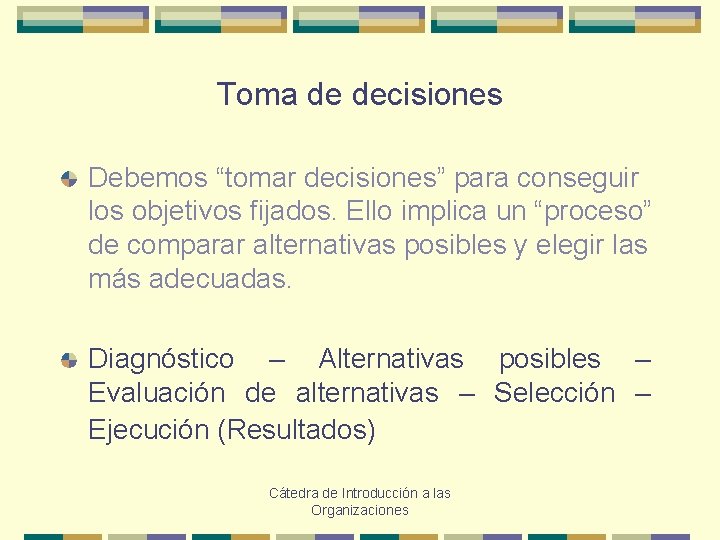 Toma de decisiones

Debemos “tomar decisiones” para conseguir los objetivos fijados. Ello implica un “proceso” de comparar alternativas posibles y elegir las más adecuadas.

Diagnóstico – Alternativas posibles – Evaluación de alternativas – Selección – Ejecución (Resultados)

Cátedra de Introducción a las Organizaciones